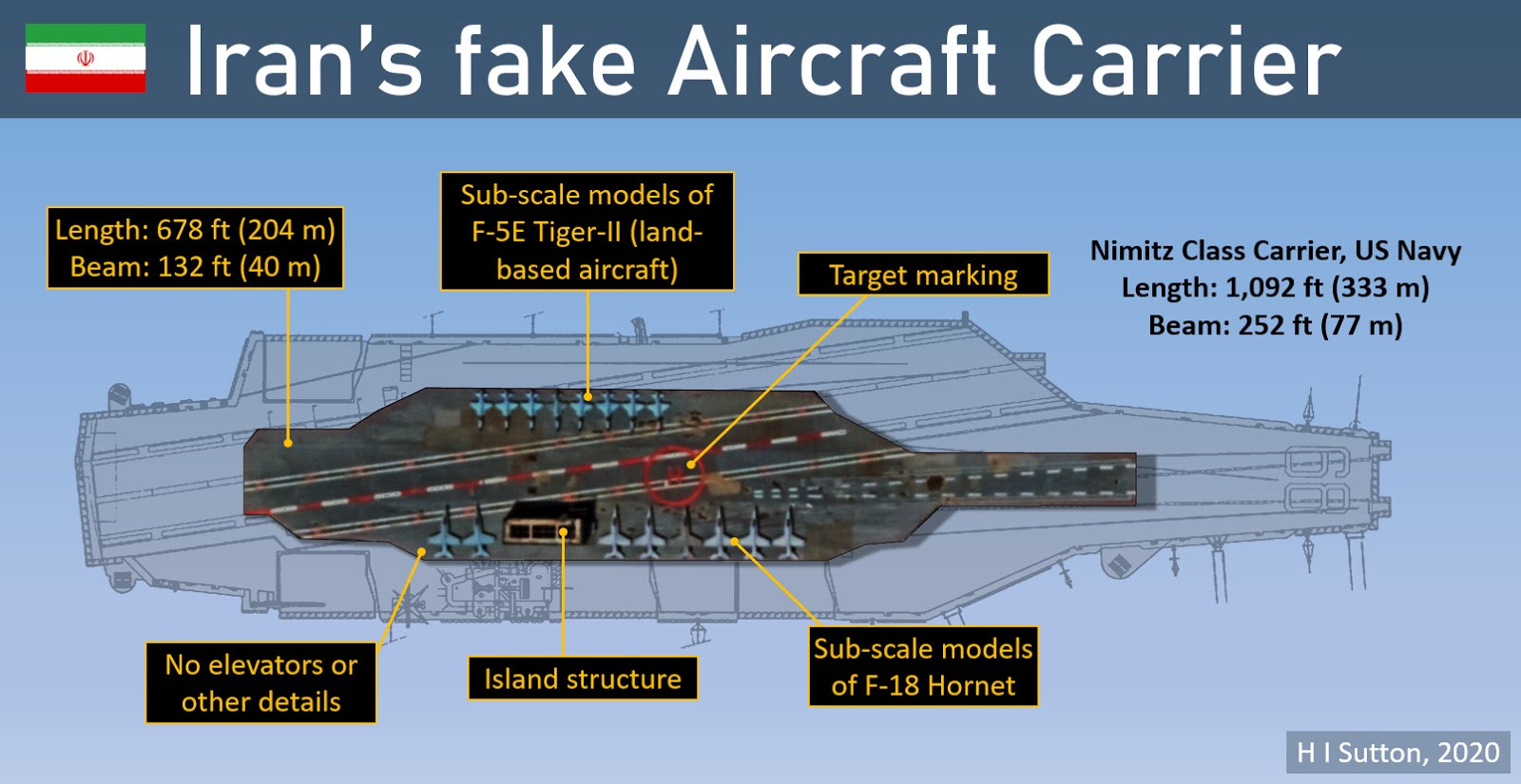 Iran's fake Aircraft Carrier

Length: 678 ft (204 m)
Beam: 132 ft (40 m)

Sub-scale models of F-5E Tiger-II (land-based aircraft)

Target marking

Nimitz Class Carrier, US Navy
Length: 1,092 ft (333 m)
Beam: 252 ft (77 m)

No elevators or other details

Island structure

Sub-scale models of F-18 Hornet

H I Sutton, 2020